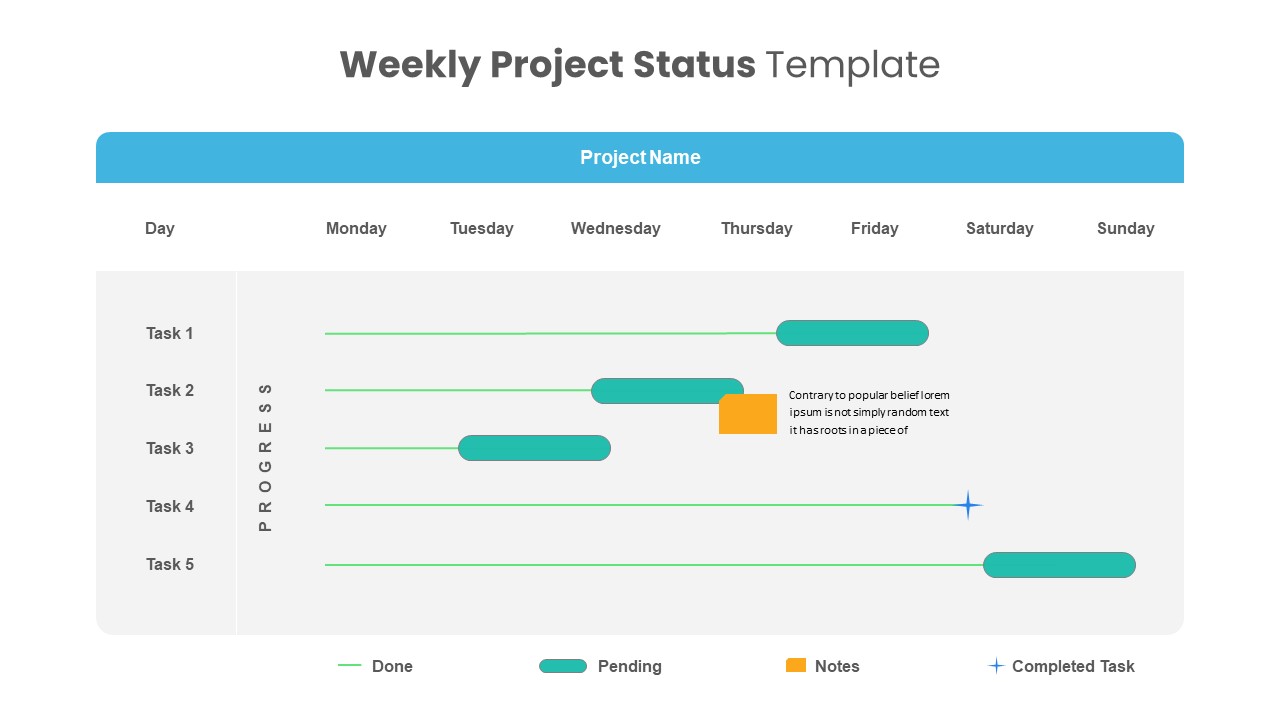 Weekly Project Status Template

Project Name

Day Monday Tuesday Wednesday Thursday Friday Saturday Sunday

Task 1

Task 2

Task 3

Task 4

Task 5

PROGRESS

Contrary to popular belief lorem ipsum is not simply random text it has roots in a piece of

Done Pending Notes Completed Task